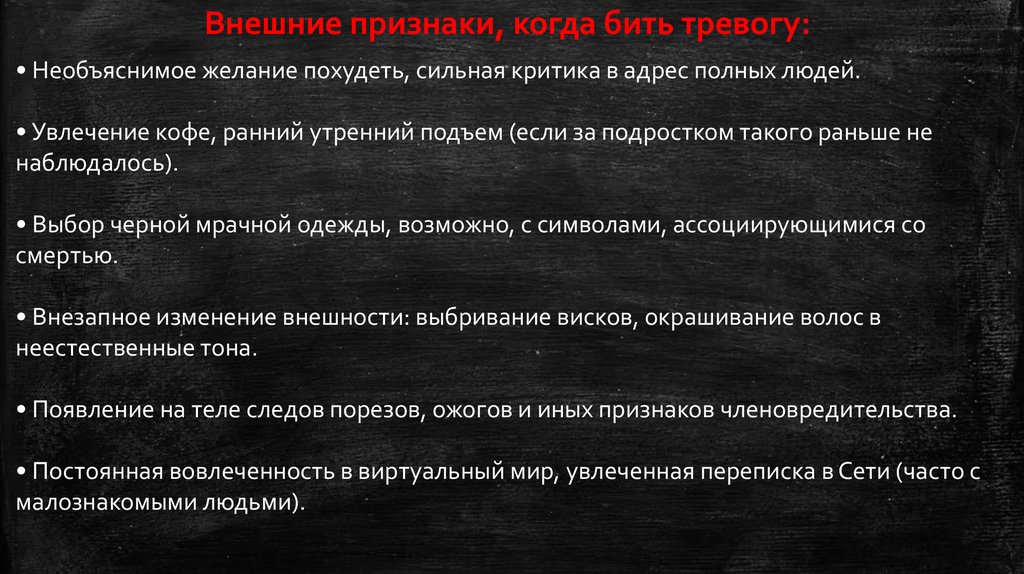 Внешние признаки, когда бить тревогу:

• Необъяснимое желание похудеть, сильная критика в адрес полных людей.

• Увлечение кофе, ранний утренний подъем (если за подростком такого раньше не наблюдалось).

• Выбор черной мрачной одежды, возможно, с символами, ассоциирующимися со смертью.

• Внезапное изменение внешности: выбривание висков, окрашивание волос в неестественные тона.

• Появление на теле следов порезов, ожогов и иных признаков членовредительства.

• Постоянная вовлеченность в виртуальный мир, увлеченная переписка в Сети (часто с малознакомыми людьми).